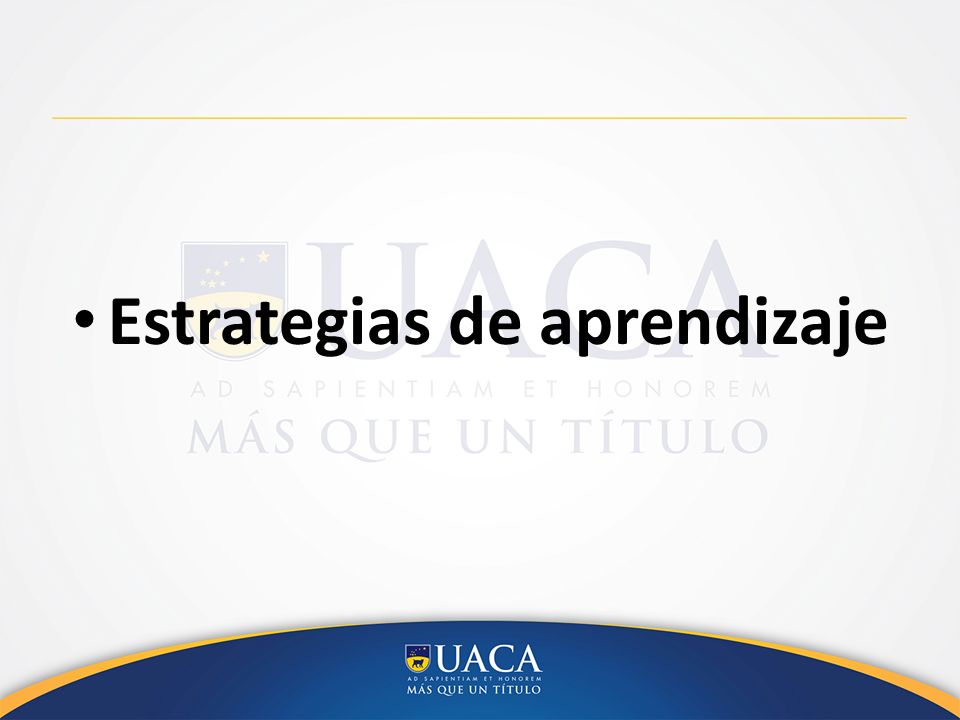 UACA
AD SAPIENTIAM ET HONOREM
MÁS QUE UN TÍTULO

• Estrategias de aprendizaje

UACA
AD SAPIENTIAM ET HONOREM
MÁS QUE UN TÍTULO